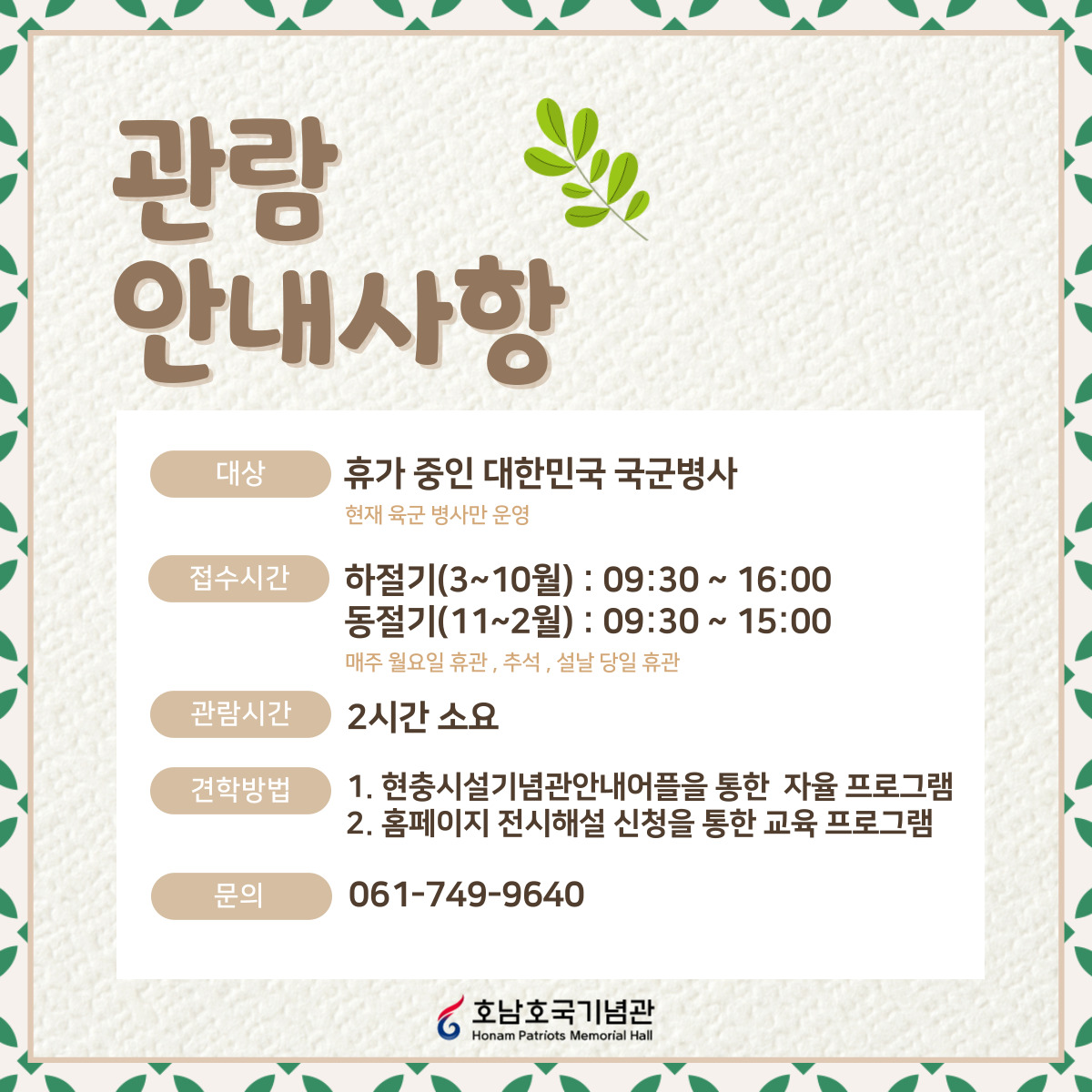 관람
안내사항

대상
휴가 중인 대한민국 국군병사
현재 육군 병사만 운영

접수시간
하절기(3~10월) : 09:30 ~ 16:00
동절기(11~2월) : 09:30 ~ 15:00
매주 월요일 휴관 , 추석 , 설날 당일 휴관

관람시간
2시간 소요

견학방법
1. 현충시설기념관안내어플을 통한 자율 프로그램
2. 홈페이지 전시해설 신청을 통한 교육 프로그램

문의
061-749-9640

호남호국기념관
Honam Patriots Memorial Hall